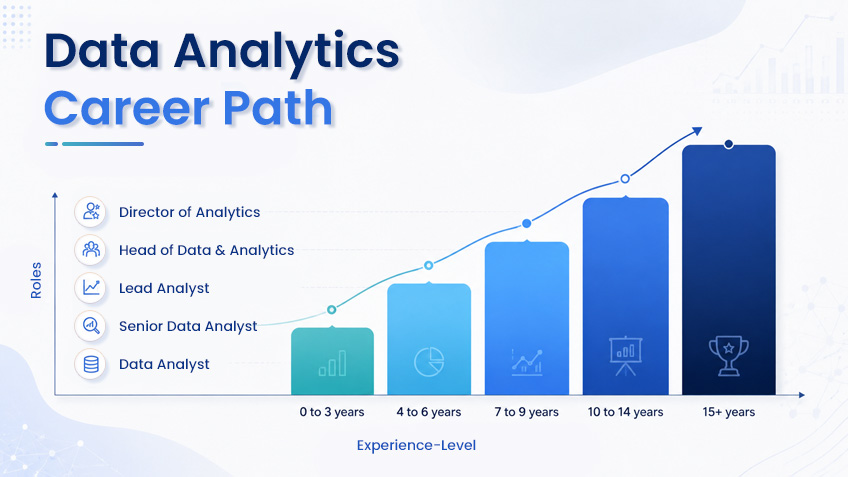 Data Analytics
Career Path

Roles

Director of Analytics
Head of Data & Analytics
Lead Analyst
Senior Data Analyst
Data Analyst

0 to 3 years
4 to 6 years
7 to 9 years
10 to 14 years
15+ years

Experience-Level